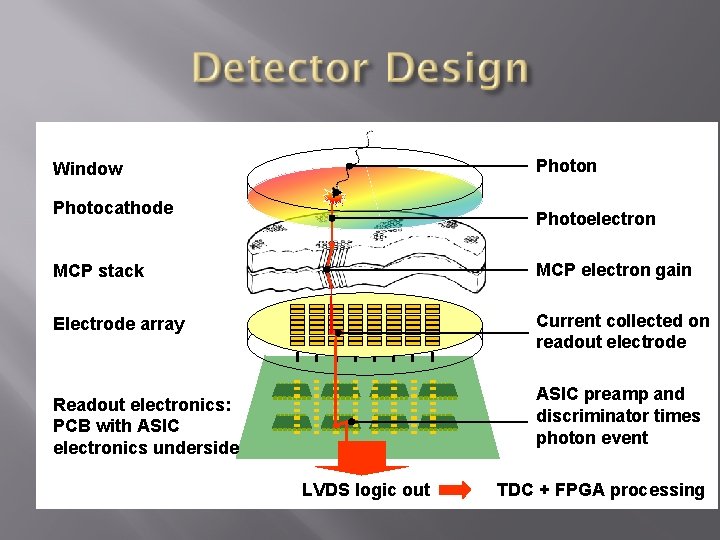 Detector Design

Window

Photocathode

MCP stack

Electrode array

Readout electronics: PCB with ASIC electronics underside

Photon

Photoelectron

MCP electron gain

Current collected on readout electrode

ASIC preamp and discriminator times photon event

LVDS logic out

TDC + FPGA processing